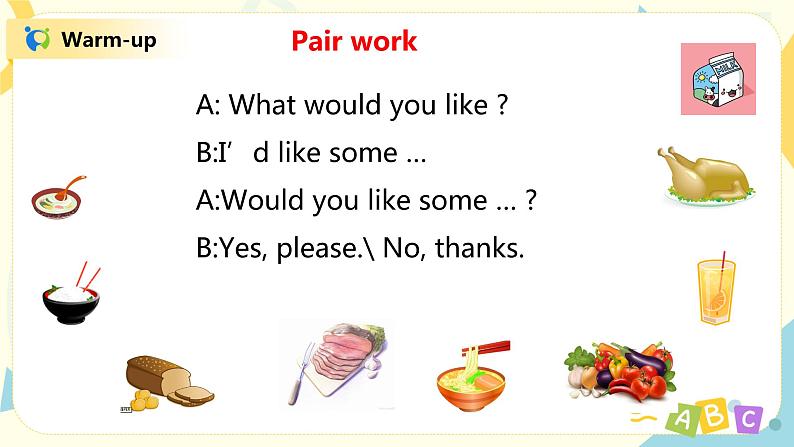 Warm-up

Pair work

A: What would you like ?

B:I’ d like some ...

A:Would you like some ... ?

B:Yes, please.\ No, thanks.

MILK

A B C